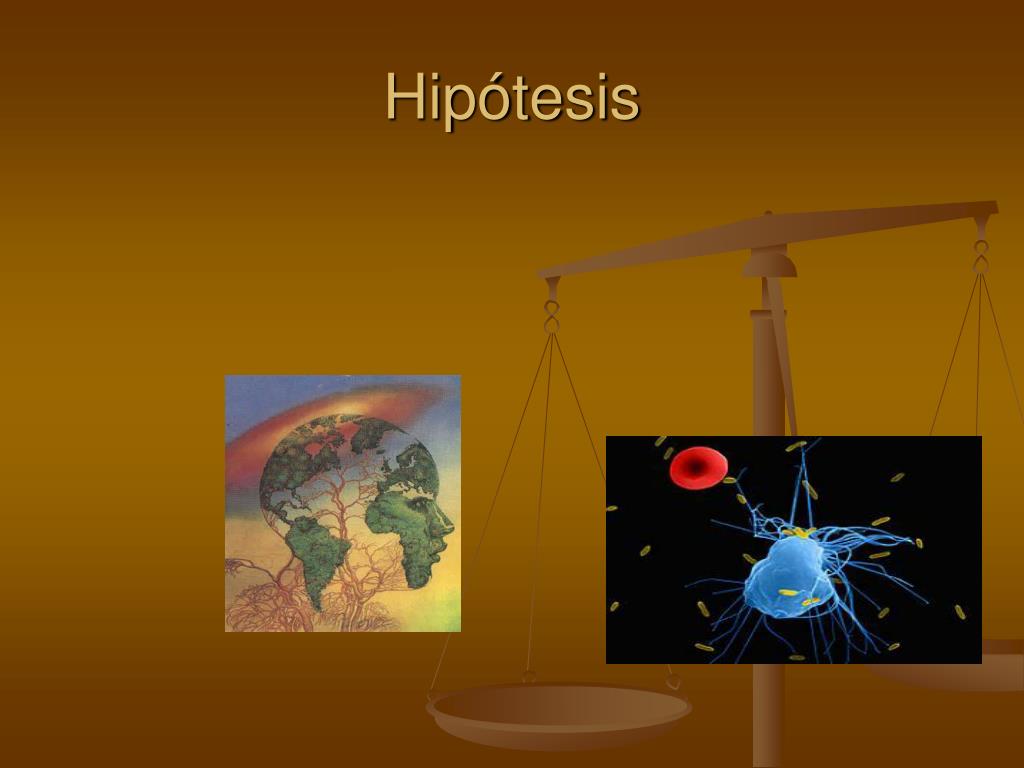 Hipótesis